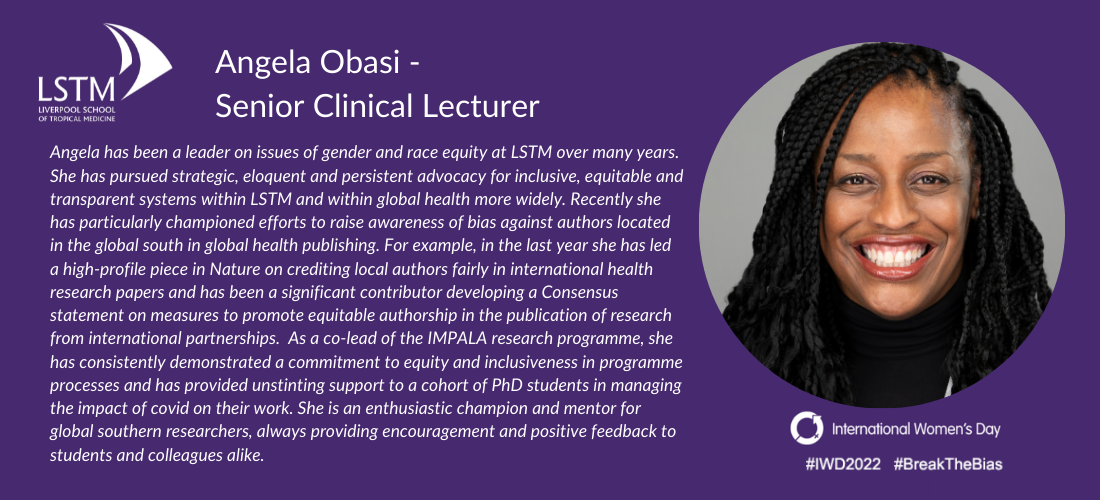 LSTM
LIVERPOOL SCHOOL OF TROPICAL MEDICINE

Angela Obasi -
Senior Clinical Lecturer

Angela has been a leader on issues of gender and race equity at LSTM over many years. She has pursued strategic, eloquent and persistent advocacy for inclusive, equitable and transparent systems within LSTM and within global health more widely. Recently she has particularly championed efforts to raise awareness of bias against authors located in the global south in global health publishing. For example, in the last year she has led a high-profile piece in Nature on crediting local authors fairly in international health research papers and has been a significant contributor developing a Consensus statement on measures to promote equitable authorship in the publication of research from international partnerships. As a co-lead of the IMPALA research programme, she has consistently demonstrated a commitment to equity and inclusiveness in programme processes and has provided unstinting support to a cohort of PhD students in managing the impact of covid on their work. She is an enthusiastic champion and mentor for global southern researchers, always providing encouragement and positive feedback to students and colleagues alike.

International Women's Day

#IWD2022 #BreakTheBias